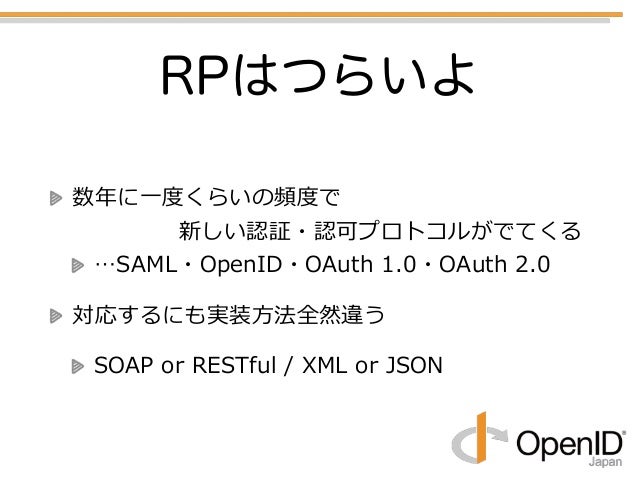 RPはつらいよ

数年に一度くらいの頻度で
新しい認証・認可プロトコルがでてくる

…SAML・OpenID・OAuth 1.0・OAuth 2.0

対応するにも実装方法全然違う

SOAP or RESTful / XML or JSON

OpenID®
Japan